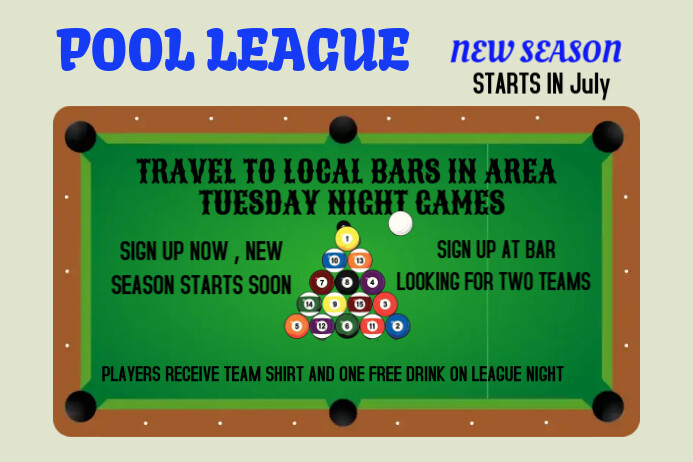 POOL LEAGUE

NEW SEASON
STARTS IN July

TRAVEL TO LOCAL BARS IN AREA
TUESDAY NIGHT GAMES

SIGN UP NOW , NEW SEASON STARTS SOON

1
10 13
7 8 4
14 9 15 3
5 12 6 11 2

SIGN UP AT BAR
LOOKING FOR TWO TEAMS

PLAYERS RECEIVE TEAM SHIRT AND ONE FREE DRINK ON LEAGUE NIGHT